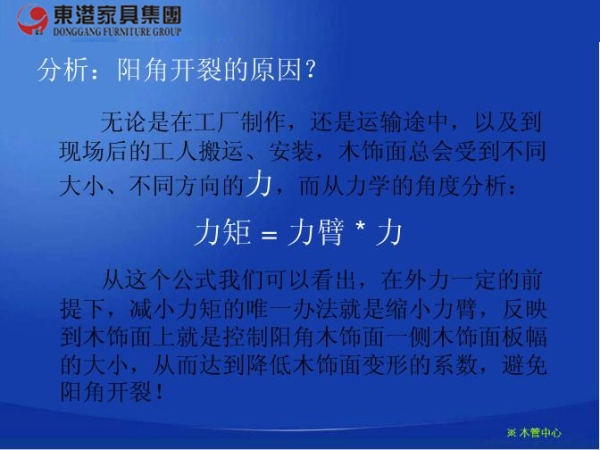 東港家具集團
DONGGANG FURNITURE GROUP

分析：阳角开裂的原因？

无论是在工厂制作，还是运输途中，以及到现场后的工人搬运、安装，木饰面总会受到不同大小、不同方向的力，而从力学的角度分析：

力矩 = 力臂 * 力

从这个公式我们可以看出，在外力一定的前提下，减小力矩的唯一办法就是缩小力臂，反映到木饰面上就是控制阳角木饰面一侧木饰面板幅的大小，从而达到降低木饰面变形的系数，避免阳角开裂！

※ 木管中心